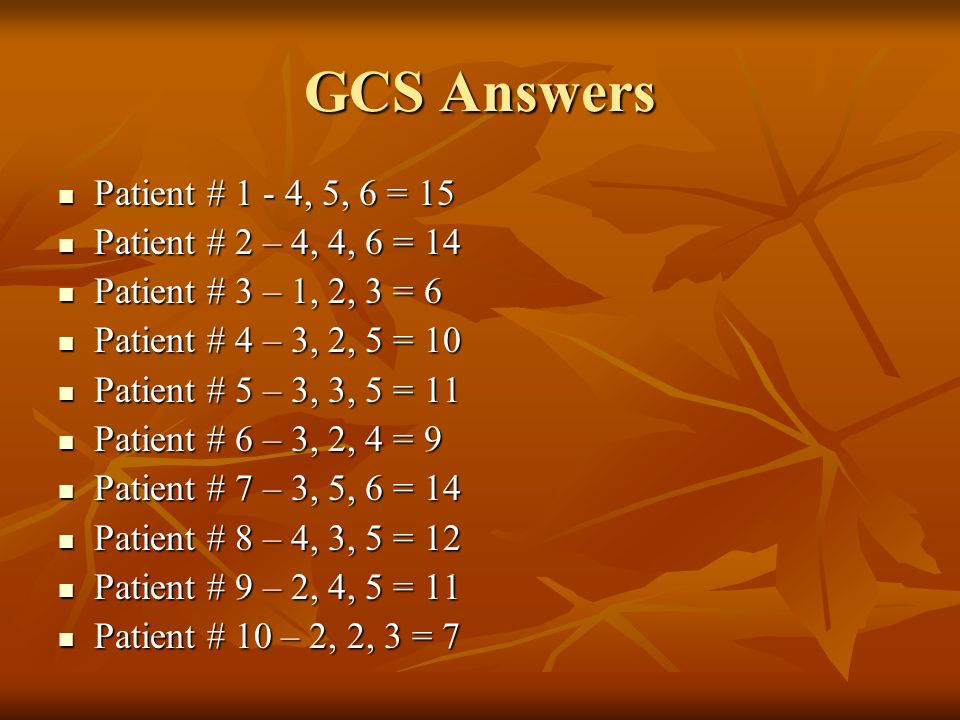 GCS Answers

- Patient # 1 - 4, 5, 6 = 15
- Patient # 2 – 4, 4, 6 = 14
- Patient # 3 – 1, 2, 3 = 6
- Patient # 4 – 3, 2, 5 = 10
- Patient # 5 – 3, 3, 5 = 11
- Patient # 6 – 3, 2, 4 = 9
- Patient # 7 – 3, 5, 6 = 14
- Patient # 8 – 4, 3, 5 = 12
- Patient # 9 – 2, 4, 5 = 11
- Patient # 10 – 2, 2, 3 = 7